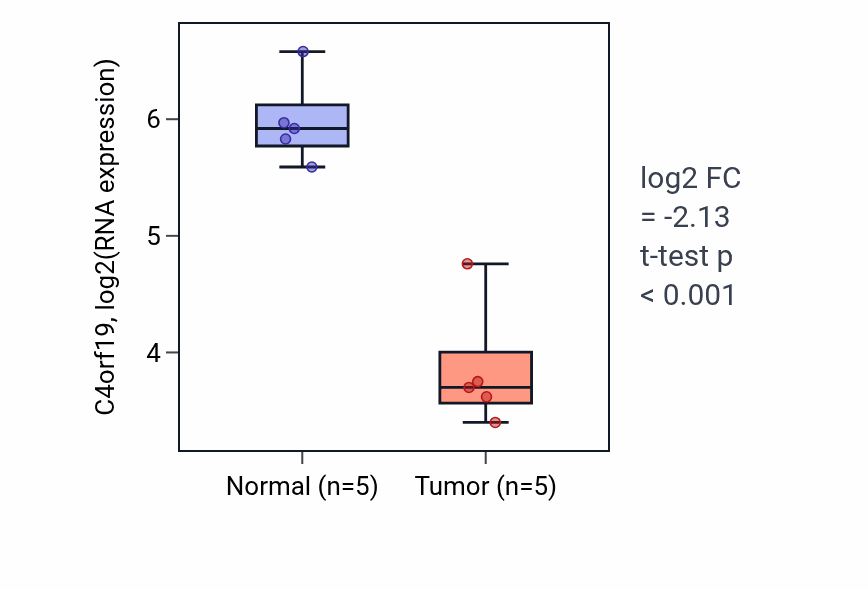 C4orf19, log2(RNA expression)

6
5
4

Normal (n=5)
Tumor (n=5)

log2 FC
= -2.13
t-test p
< 0.001